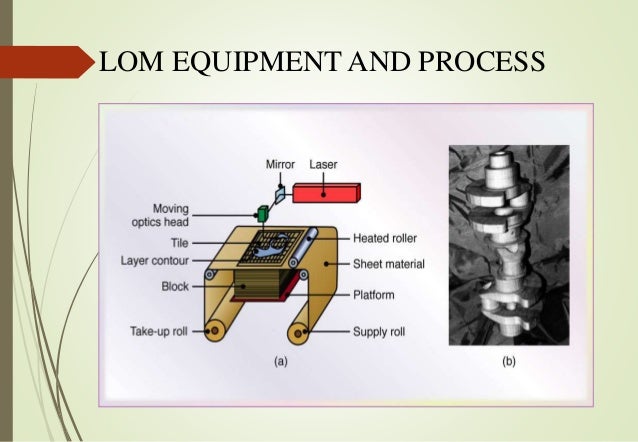 LOM EQUIPMENT AND PROCESS

Mirror
Laser
Moving optics head
Tile
Layer contour
Block
Take-up roll
Heated roller
Sheet material
Platform
Supply roll
(a)
(b)